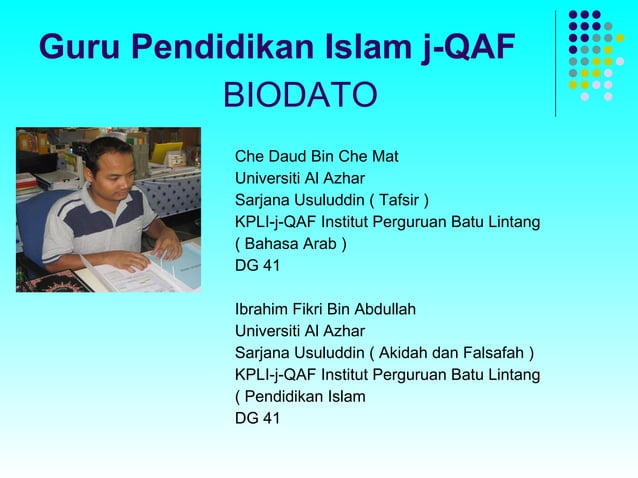 Guru Pendidikan Islam j-QAF
BIODATO

Che Daud Bin Che Mat
Universiti Al Azhar
Sarjana Usuluddin ( Tafsir )
KPLI-j-QAF Institut Perguruan Batu Lintang
( Bahasa Arab )
DG 41

Ibrahim Fikri Bin Abdullah
Universiti Al Azhar
Sarjana Usuluddin ( Akidah dan Falsafah )
KPLI-j-QAF Institut Perguruan Batu Lintang
( Pendidikan Islam
DG 41